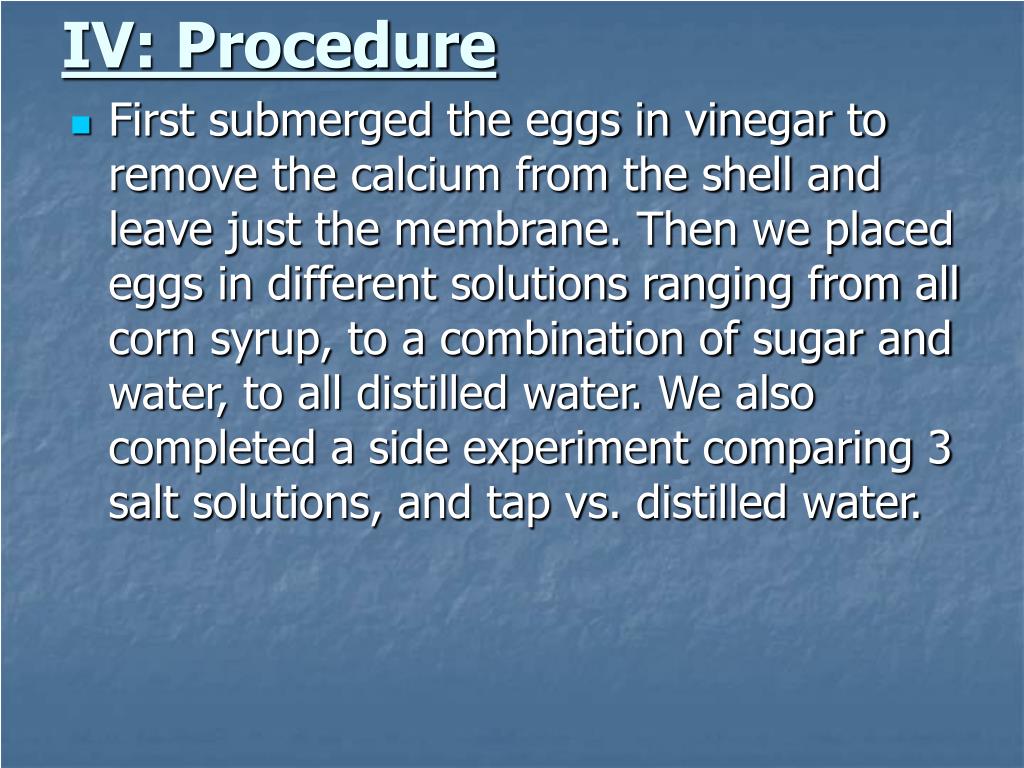 IV: Procedure

First submerged the eggs in vinegar to remove the calcium from the shell and leave just the membrane. Then we placed eggs in different solutions ranging from all corn syrup, to a combination of sugar and water, to all distilled water. We also completed a side experiment comparing 3 salt solutions, and tap vs. distilled water.